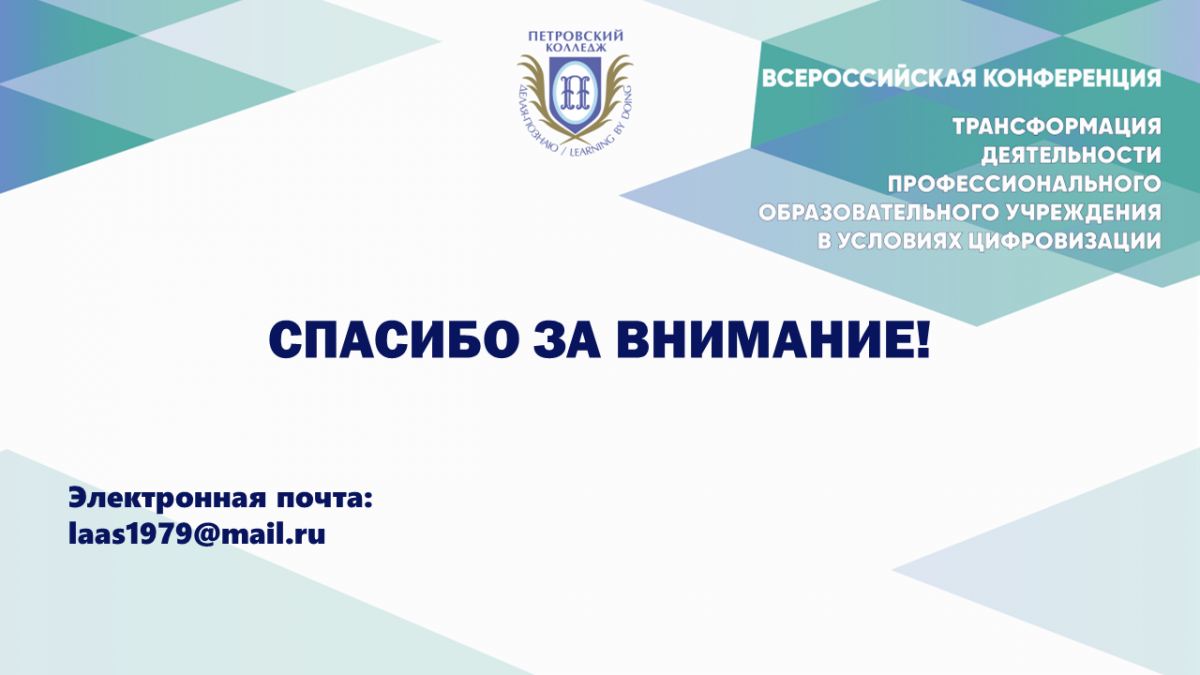 ПЕТРОВСКИЙ КОЛЛЕДЖ
ДЕЛАЯ-ПОЗНАЮ / LEARNING BY DOING

ВСЕРОССИЙСКАЯ КОНФЕРЕНЦИЯ

ТРАНСФОРМАЦИЯ ДЕЯТЕЛЬНОСТИ ПРОФЕССИОНАЛЬНОГО ОБРАЗОВАТЕЛЬНОГО УЧРЕЖДЕНИЯ В УСЛОВИЯХ ЦИФРОВИЗАЦИИ

СПАСИБО ЗА ВНИМАНИЕ!

Электронная почта:
laas1979@mail.ru